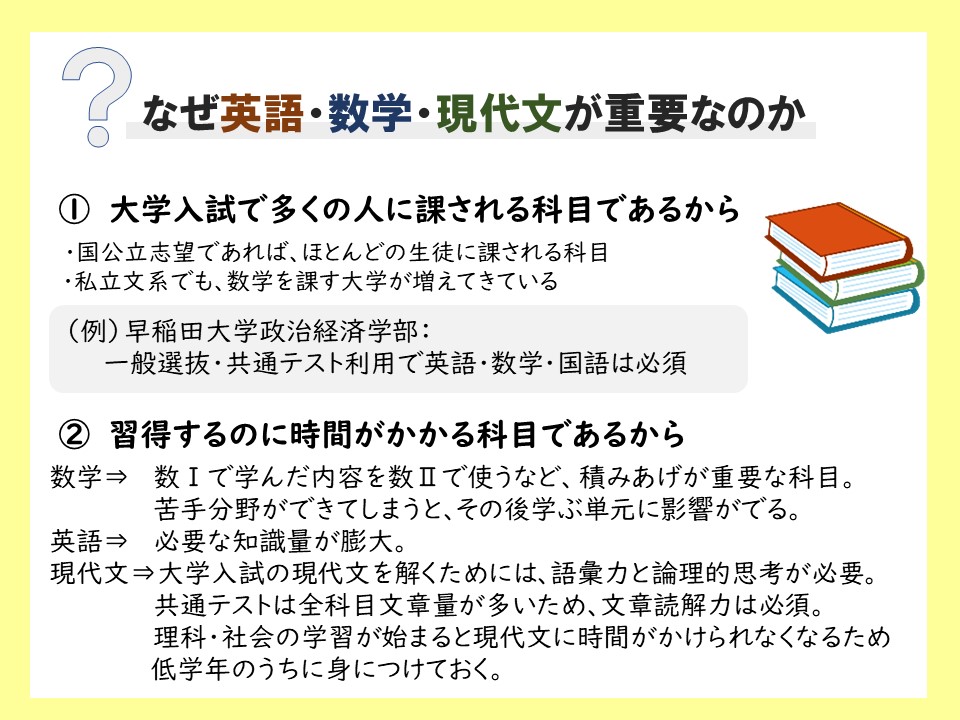 ?
なぜ英語・数学・現代文が重要なのか

① 大学入試で多くの人に課される科目であるから

・国公立志望であれば、ほとんどの生徒に課される科目
・私立文系でも、数学を課す大学が増えてきている

（例）早稲田大学政治経済学部：
一般選抜・共通テスト利用で英語・数学・国語は必須

② 習得するのに時間がかかる科目であるから

数学⇒　数Ⅰで学んだ内容を数Ⅱで使うなど、積みあげが重要な科目。
苦手分野ができてしまうと、その後学ぶ単元に影響がでる。
英語⇒　必要な知識量が膨大。
現代文⇒大学入試の現代文を解くためには、語彙力と論理的思考が必要。
共通テストは全科目文章量が多いため、文章読解力は必須。
理科・社会の学習が始まると現代文に時間がかけられなくなるため
低学年のうちに身につけておく。